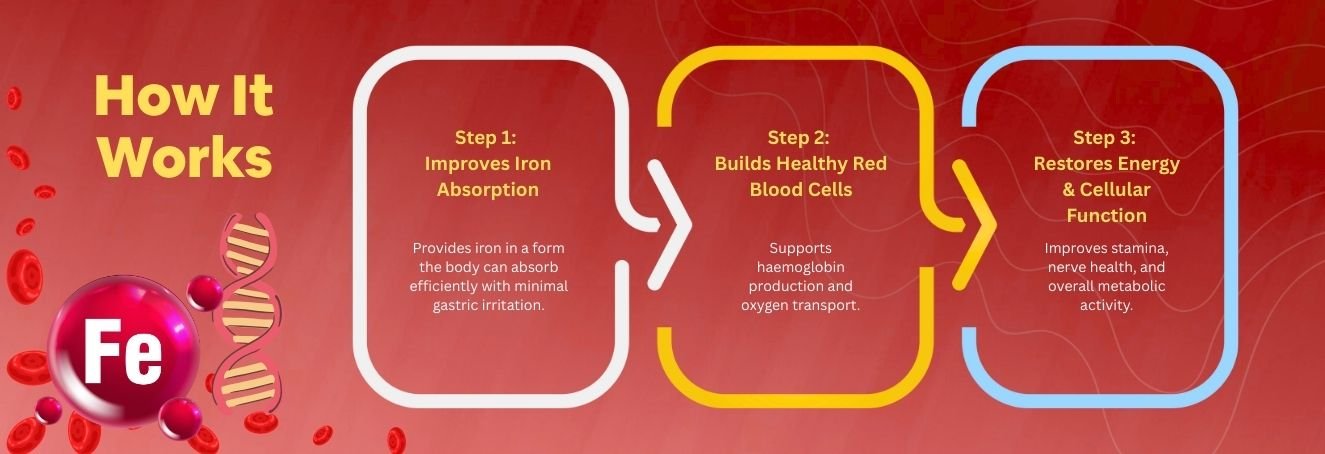 How It Works

Fe

Step 1:
Improves Iron Absorption

Provides iron in a form the body can absorb efficiently with minimal gastric irritation.

Step 2:
Builds Healthy Red Blood Cells

Supports haemoglobin production and oxygen transport.

Step 3:
Restores Energy & Cellular Function

Improves stamina, nerve health, and overall metabolic activity.